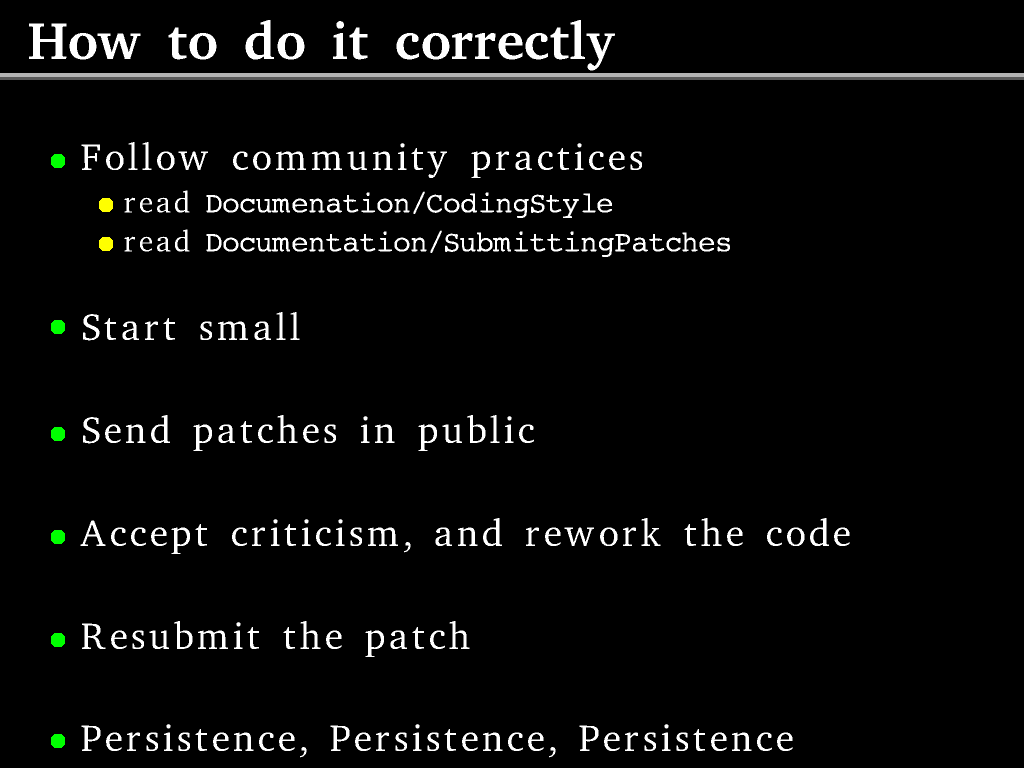 How to do it correctly

- Follow community practices
  - read Documenation/CodingStyle
  - read Documentation/SubmittingPatches

- Start small

- Send patches in public

- Accept criticism, and rework the code

- Resubmit the patch

- Persistence, Persistence, Persistence